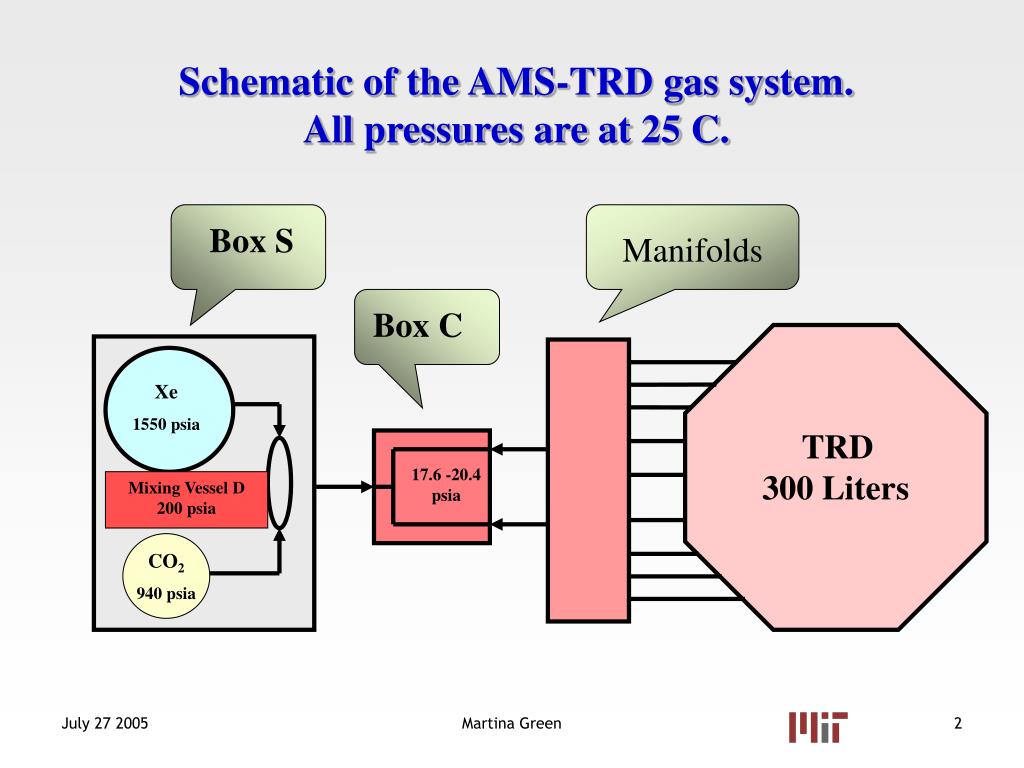 Schematic of the AMS-TRD gas system.
All pressures are at 25 C.

Box S

Manifolds

Box C

Xe
1550 psia

Mixing Vessel D
200 psia

$CO_2$
940 psia

17.6 -20.4
psia

TRD
300 Liters

July 27 2005

Martina Green

MIT

2